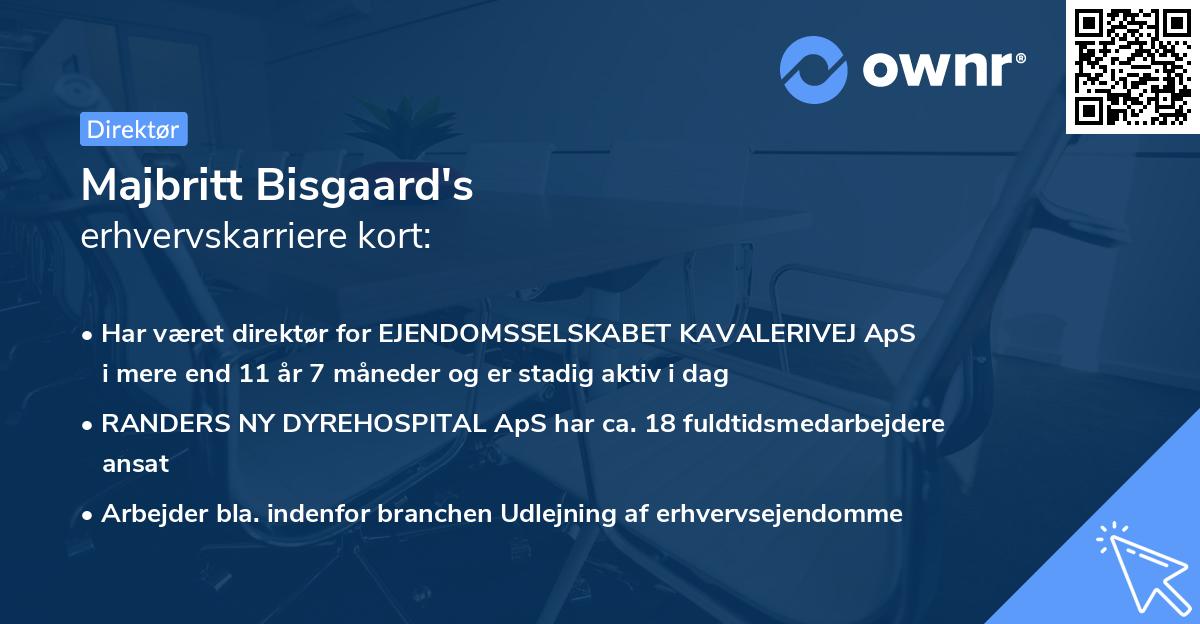 ownr®

Direktør

Majbritt Bisgaard's
erhvervskarriere kort:

• Har været direktør for EJENDOMSSELSKABET KAVALERIVEJ ApS i mere end 11 år 7 måneder og er stadig aktiv i dag
• RANDERS NY DYREHOSPITAL ApS har ca. 18 fuldtidsmedarbejdere ansat
• Arbejder bla. indenfor branchen Udlejning af erhvervsejendomme